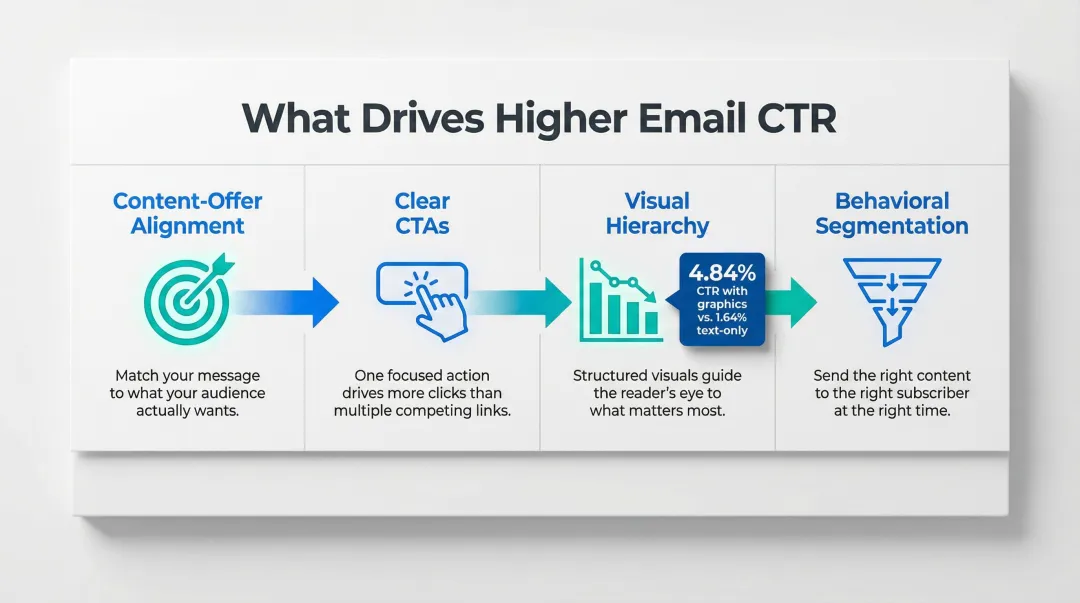 What Drives Higher Email CTR

Content-Offer Alignment

Match your message to what your audience actually wants.

Clear CTAs

One focused action drives more clicks than multiple competing links.

Visual Hierarchy

4.84% CTR with graphics vs. 1.64% text-only

Structured visuals guide the reader's eye to what matters most.

Behavioral Segmentation

Send the right content to the right subscriber at the right time.